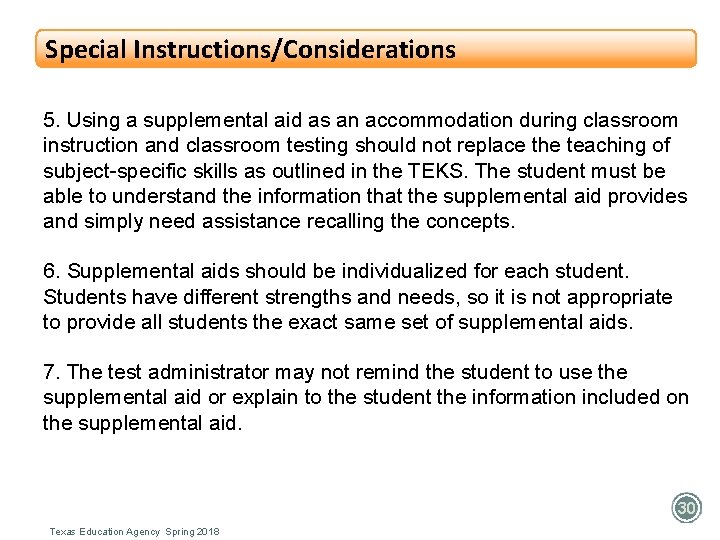 Special Instructions/Considerations

5. Using a supplemental aid as an accommodation during classroom instruction and classroom testing should not replace the teaching of subject-specific skills as outlined in the TEKS. The student must be able to understand the information that the supplemental aid provides and simply need assistance recalling the concepts.

6. Supplemental aids should be individualized for each student. Students have different strengths and needs, so it is not appropriate to provide all students the exact same set of supplemental aids.

7. The test administrator may not remind the student to use the supplemental aid or explain to the student the information included on the supplemental aid.

30

Texas Education Agency Spring 2018